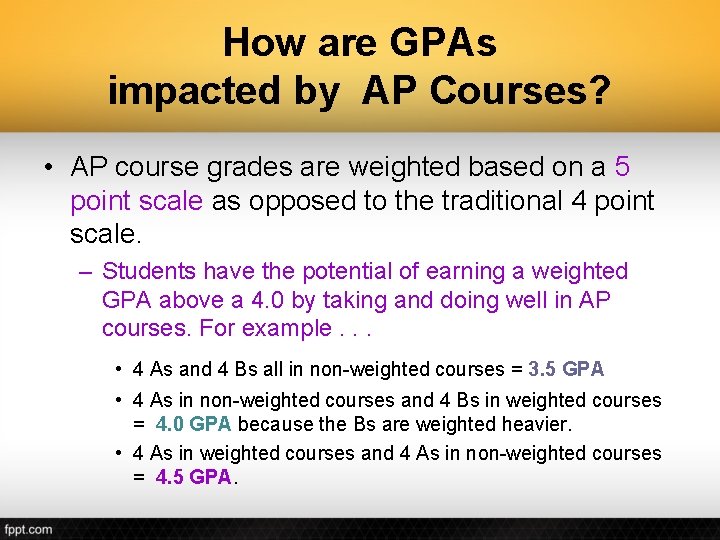 How are GPAs impacted by AP Courses?

• AP course grades are weighted based on a 5 point scale as opposed to the traditional 4 point scale.

– Students have the potential of earning a weighted GPA above a 4.0 by taking and doing well in AP courses. For example . . .

• 4 As and 4 Bs all in non-weighted courses = 3.5 GPA

• 4 As in non-weighted courses and 4 Bs in weighted courses = 4.0 GPA because the Bs are weighted heavier.

• 4 As in weighted courses and 4 As in non-weighted courses = 4.5 GPA.

fppt.com